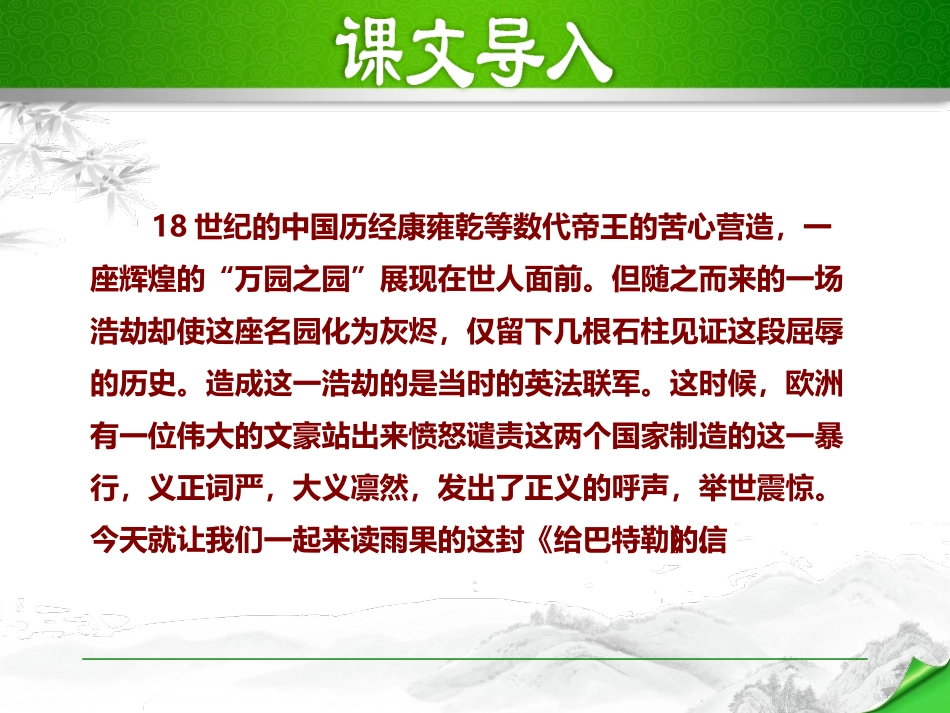 课文导入

18 世纪的中国历经康雍乾等数代帝王的苦心营造，一座辉煌的“万园之园”展现在世人面前。但随之而来的一场浩劫却使这座名园化为灰烬，仅留下几根石柱见证这段屈辱的历史。造成这一浩劫的是当时的英法联军。这时候，欧洲有一位伟大的文豪站出来愤怒谴责这两个国家制造的这一暴行，义正词严，大义凛然，发出了正义的呼声，举世震惊。今天就让我们一起来读雨果的这封《给巴特勒的信